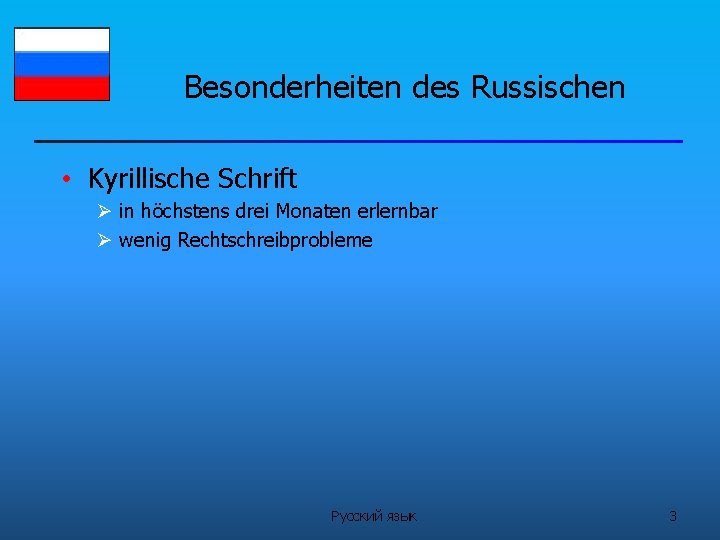 Besonderheiten des Russischen

• Kyrillische Schrift
  ➢ in höchstens drei Monaten erlernbar
  ➢ wenig Rechtschreibprobleme

Русский язык

3